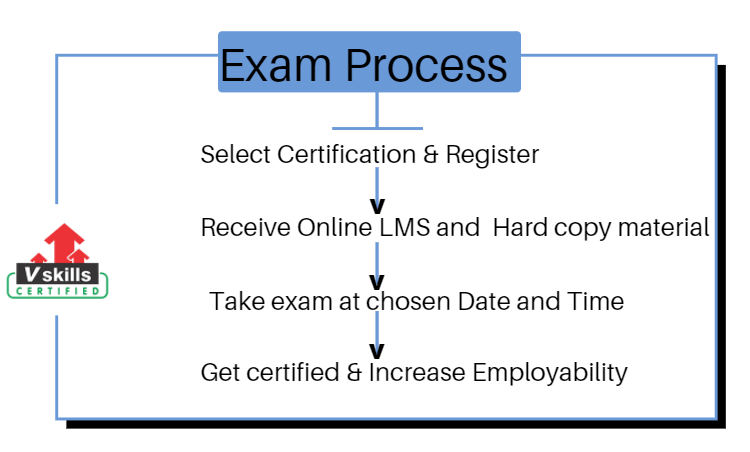 Exam Process

Select Certification & Register

Receive Online LMS and Hard copy material

Take exam at chosen Date and Time

Get certified & Increase Employability

V skills
CERTIFIED